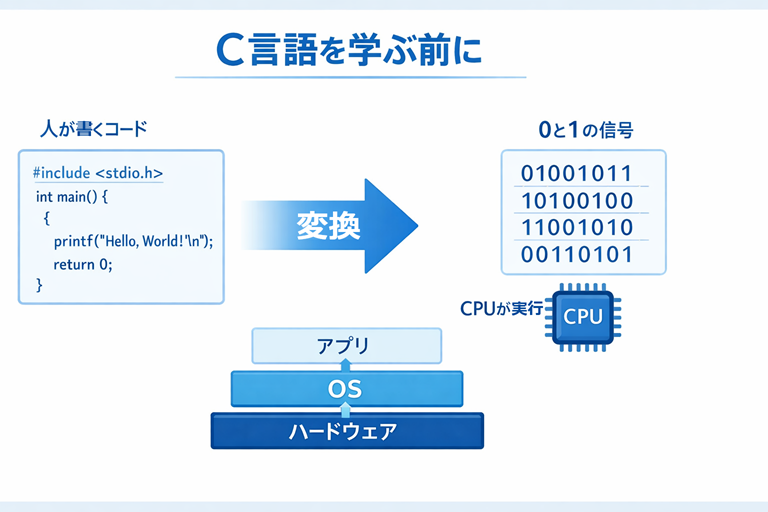 C言語を学ぶ前に

人が書くコード

#include <stdio.h>
int main() {
{
printf("Hello, World!'\n");
return 0;
}

変換

0と1の信号

01001011
10100100
11001010
00110101

CPUが実行

CPU

アプリ

OS

ハードウェア